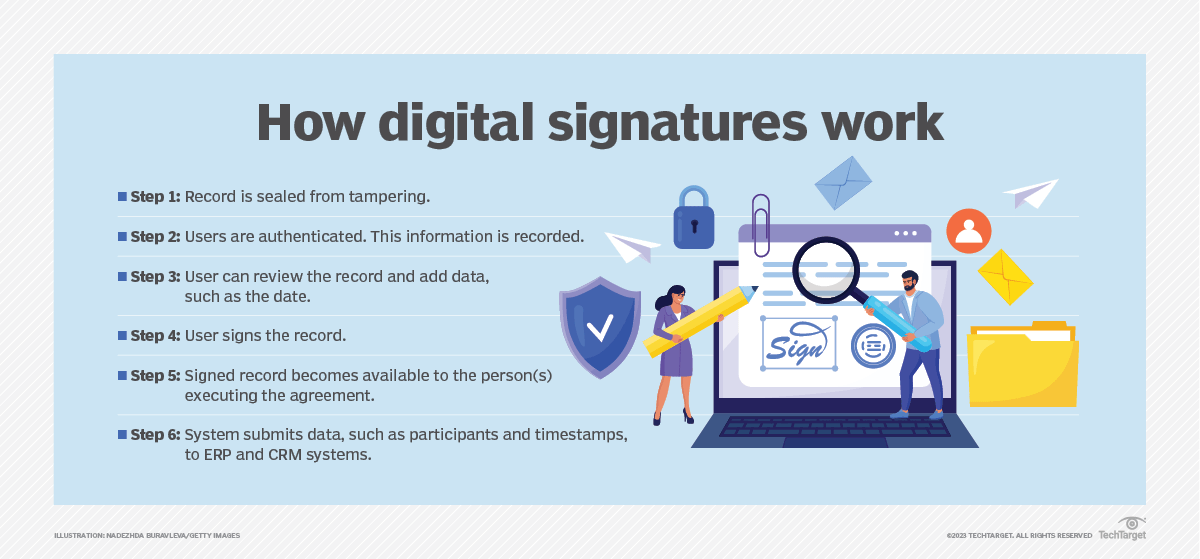 How digital signatures work

Step 1: Record is sealed from tampering.

Step 2: Users are authenticated. This information is recorded.

Step 3: User can review the record and add data, such as the date.

Step 4: User signs the record.

Step 5: Signed record becomes available to the person(s) executing the agreement.

Step 6: System submits data, such as participants and timestamps, to ERP and CRM systems.

Sign

ILLUSTRATION: NADEZHDA BURAVLEVA/GETTY IMAGES

©2023 TECHTARGET. ALL RIGHTS RESERVED TechTarget